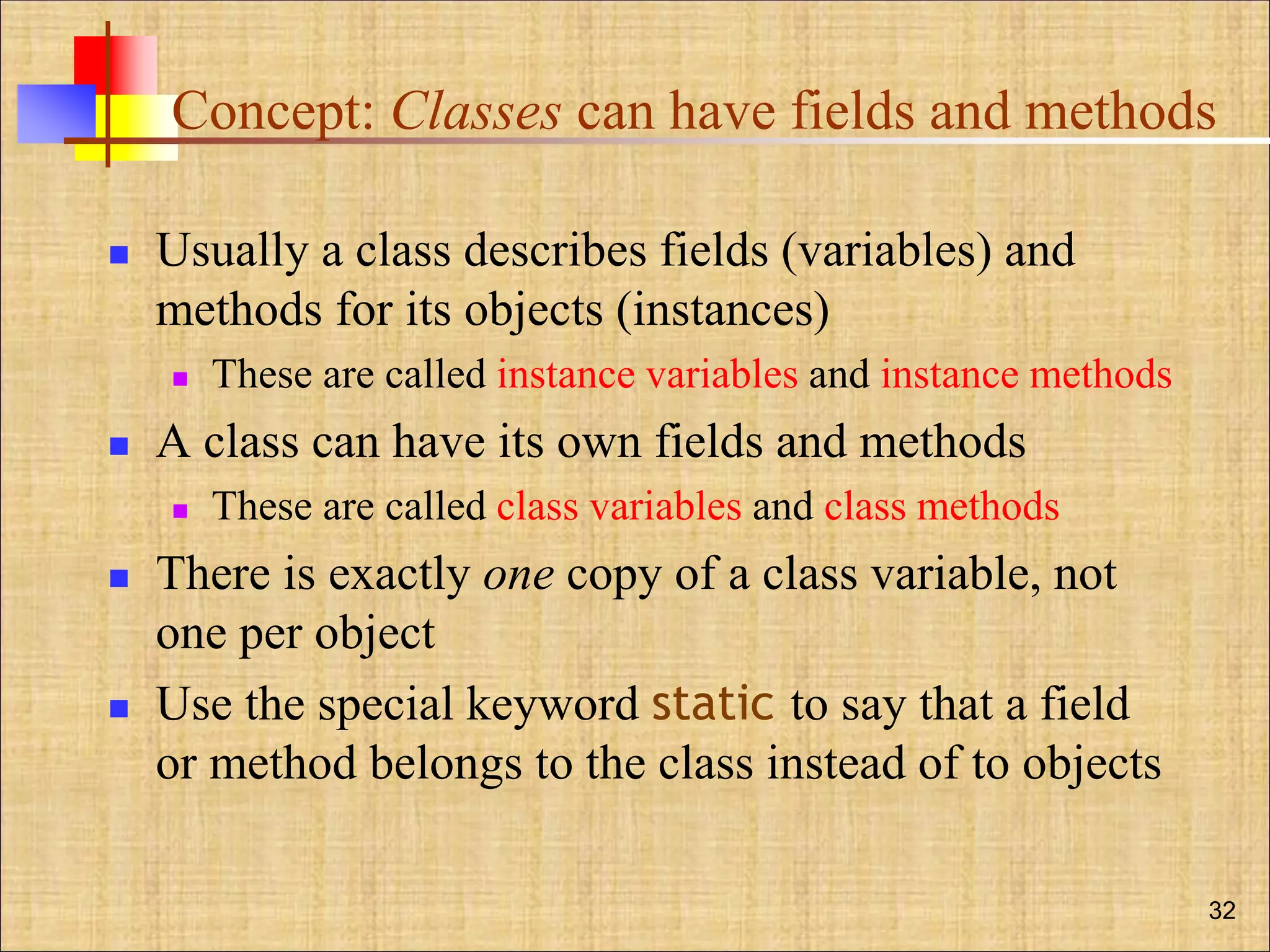 Concept: Classes can have fields and methods

- Usually a class describes fields (variables) and methods for its objects (instances)
  - These are called instance variables and instance methods
- A class can have its own fields and methods
  - These are called class variables and class methods
- There is exactly one copy of a class variable, not one per object
- Use the special keyword static to say that a field or method belongs to the class instead of to objects

32